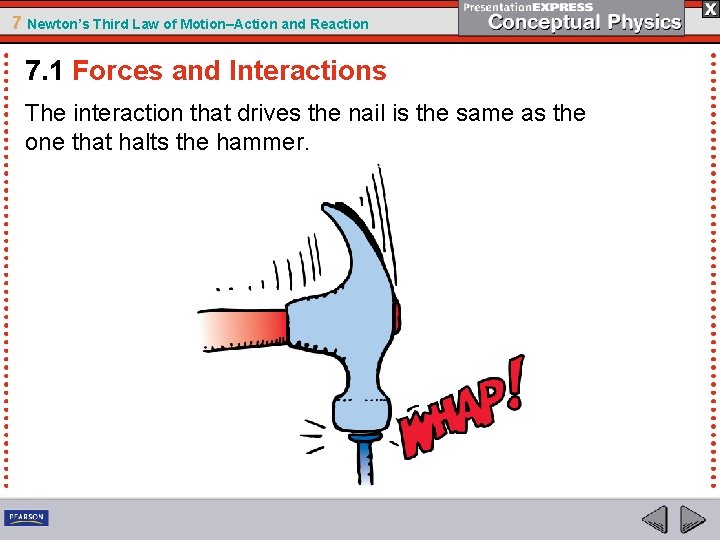 7 Newton's Third Law of Motion–Action and Reaction

PresentationEXPRESS
Conceptual Physics

X

7.1 Forces and Interactions

The interaction that drives the nail is the same as the one that halts the hammer.

WHAP!

PEARSON